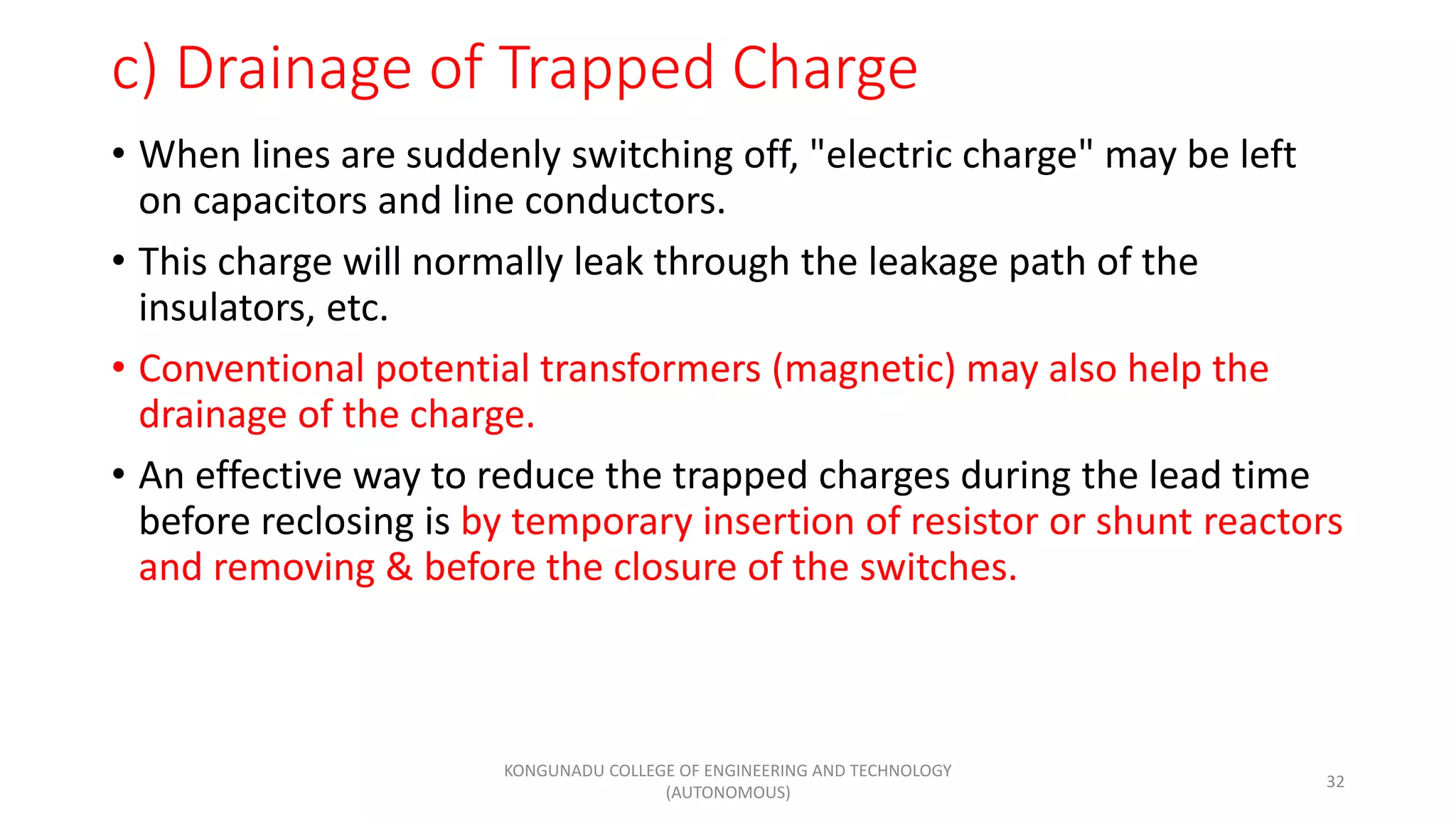 c) Drainage of Trapped Charge

• When lines are suddenly switching off, "electric charge" may be left on capacitors and line conductors.

• This charge will normally leak through the leakage path of the insulators, etc.

• Conventional potential transformers (magnetic) may also help the drainage of the charge.

• An effective way to reduce the trapped charges during the lead time before reclosing is by temporary insertion of resistor or shunt reactors and removing & before the closure of the switches.

KONGUNADU COLLEGE OF ENGINEERING AND TECHNOLOGY (AUTONOMOUS)

32